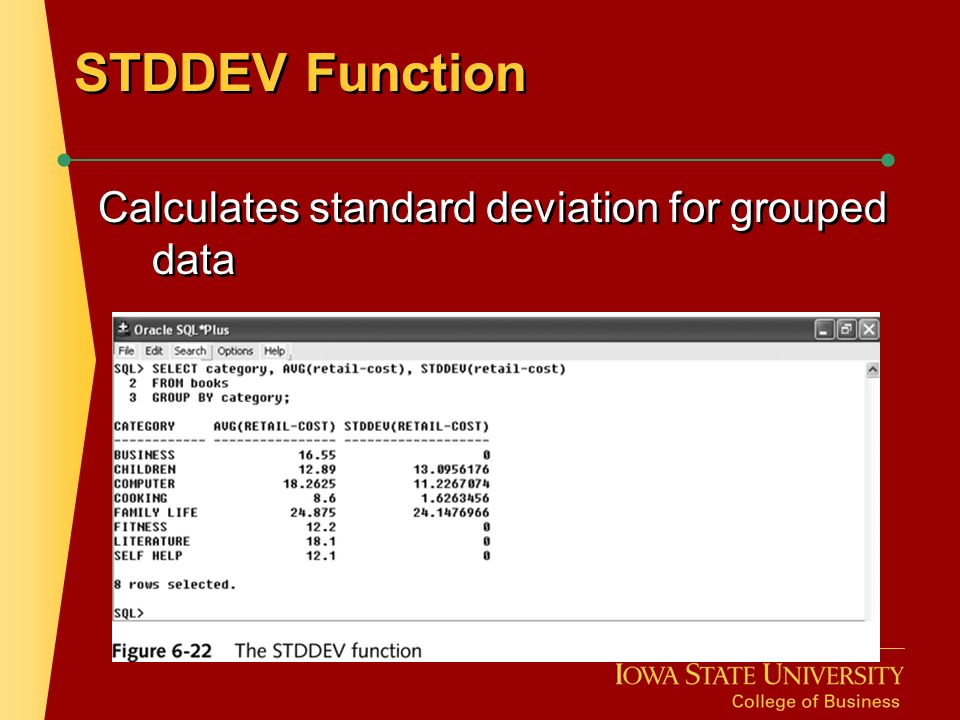 STDDEV Function

Calculates standard deviation for grouped data

Oracle SQL*Plus

File Edit Search Options Help

SQL> SELECT category, AVG(retail-cost), STDDEV(retail-cost)
  2  FROM books
  3  GROUP BY category;

| CATEGORY | AVG(RETAIL-COST) | STDDEV(RETAIL-COST) |
|---|---|---|
| BUSINESS | 16.55 | 0 |
| CHILDREN | 12.89 | 13.0956176 |
| COMPUTER | 18.2625 | 11.2267074 |
| COOKING | 8.6 | 1.6263456 |
| FAMILY LIFE | 24.875 | 24.1476966 |
| FITNESS | 12.2 | 0 |
| LITERATURE | 18.1 | 0 |
| SELF HELP | 12.1 | 0 |

8 rows selected.

SQL>

Figure 6-22 The STDDEV function

IOWA STATE UNIVERSITY
College of Business